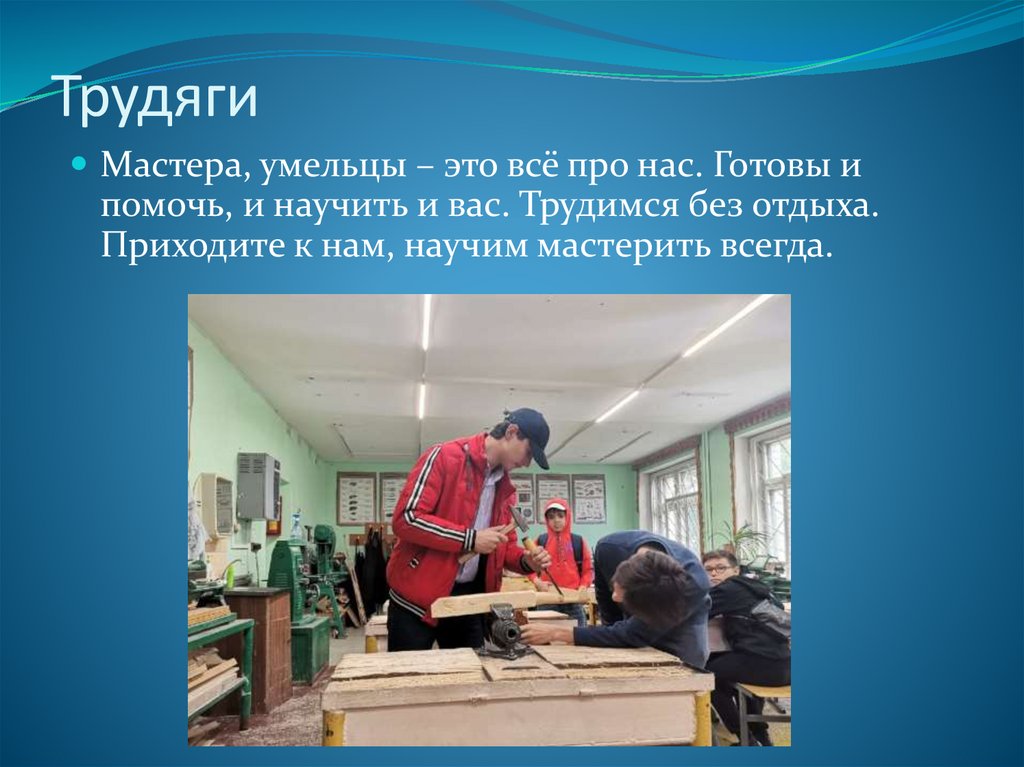 Трудяги

Мастера, умельцы – это всё про нас. Готовы и помочь, и научить и вас. Трудимся без отдыха. Приходите к нам, научим мастерить всегда.